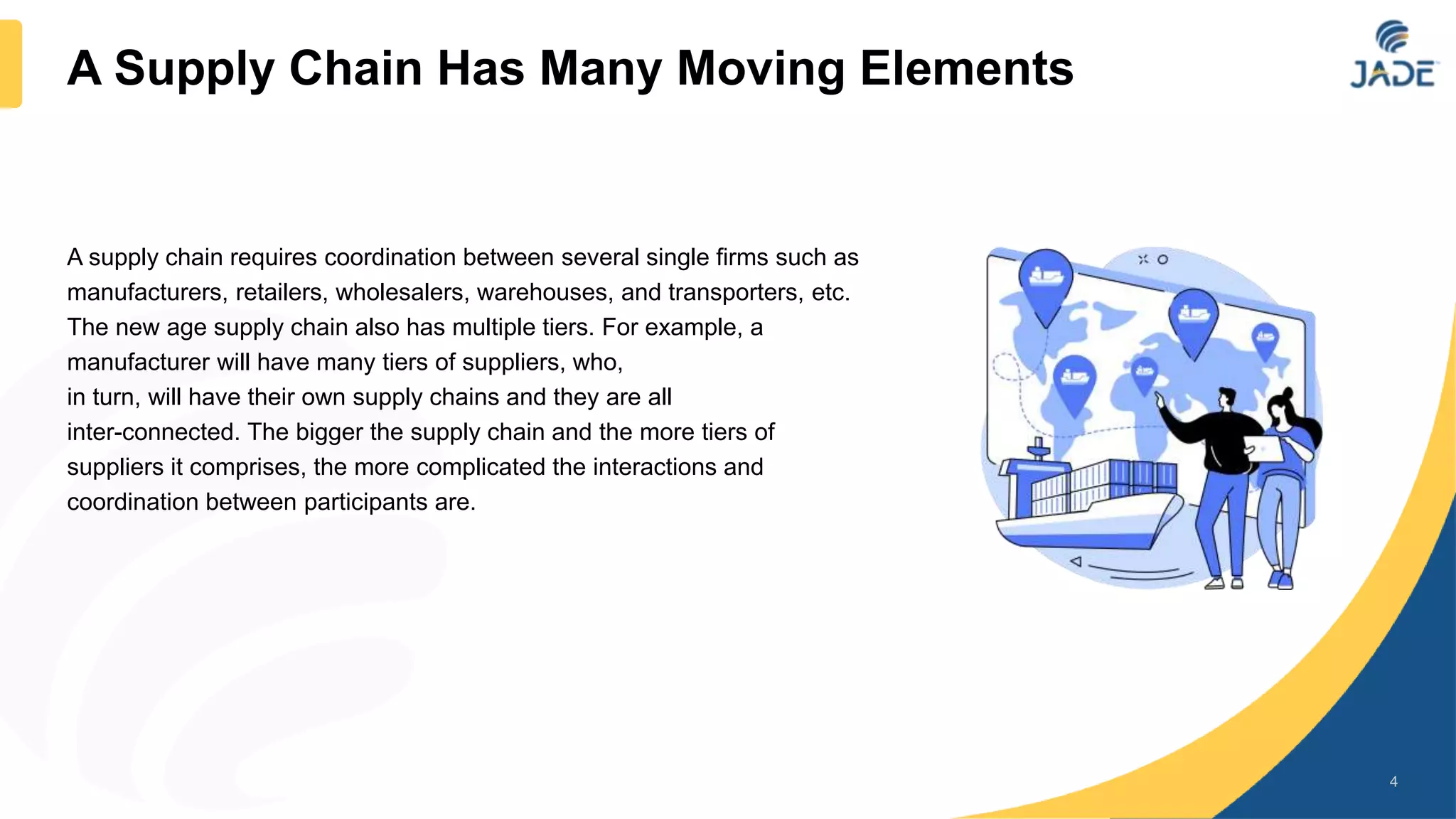 A Supply Chain Has Many Moving Elements

JADE

A supply chain requires coordination between several single firms such as manufacturers, retailers, wholesalers, warehouses, and transporters, etc. The new age supply chain also has multiple tiers. For example, a manufacturer will have many tiers of suppliers, who, in turn, will have their own supply chains and they are all inter-connected. The bigger the supply chain and the more tiers of suppliers it comprises, the more complicated the interactions and coordination between participants are.

4